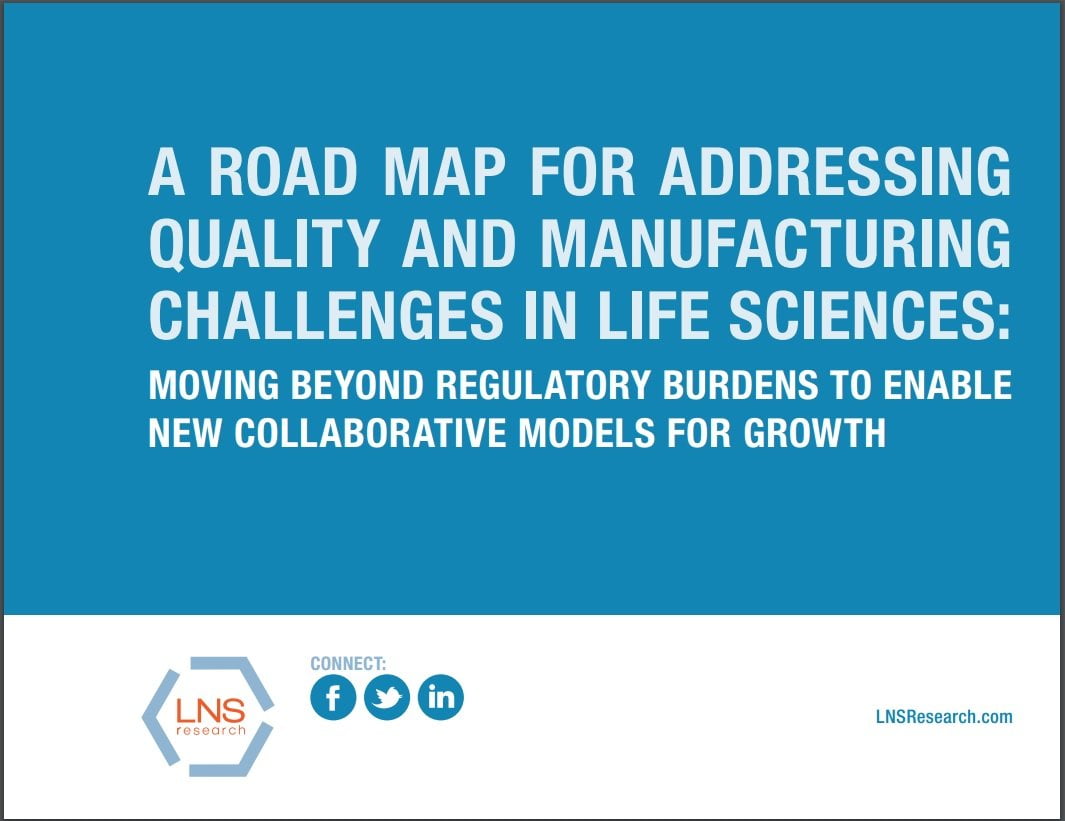 A ROAD MAP FOR ADDRESSING QUALITY AND MANUFACTURING CHALLENGES IN LIFE SCIENCES:

MOVING BEYOND REGULATORY BURDENS TO ENABLE NEW COLLABORATIVE MODELS FOR GROWTH

LNS research

CONNECT:

f

in

LNSResearch.com